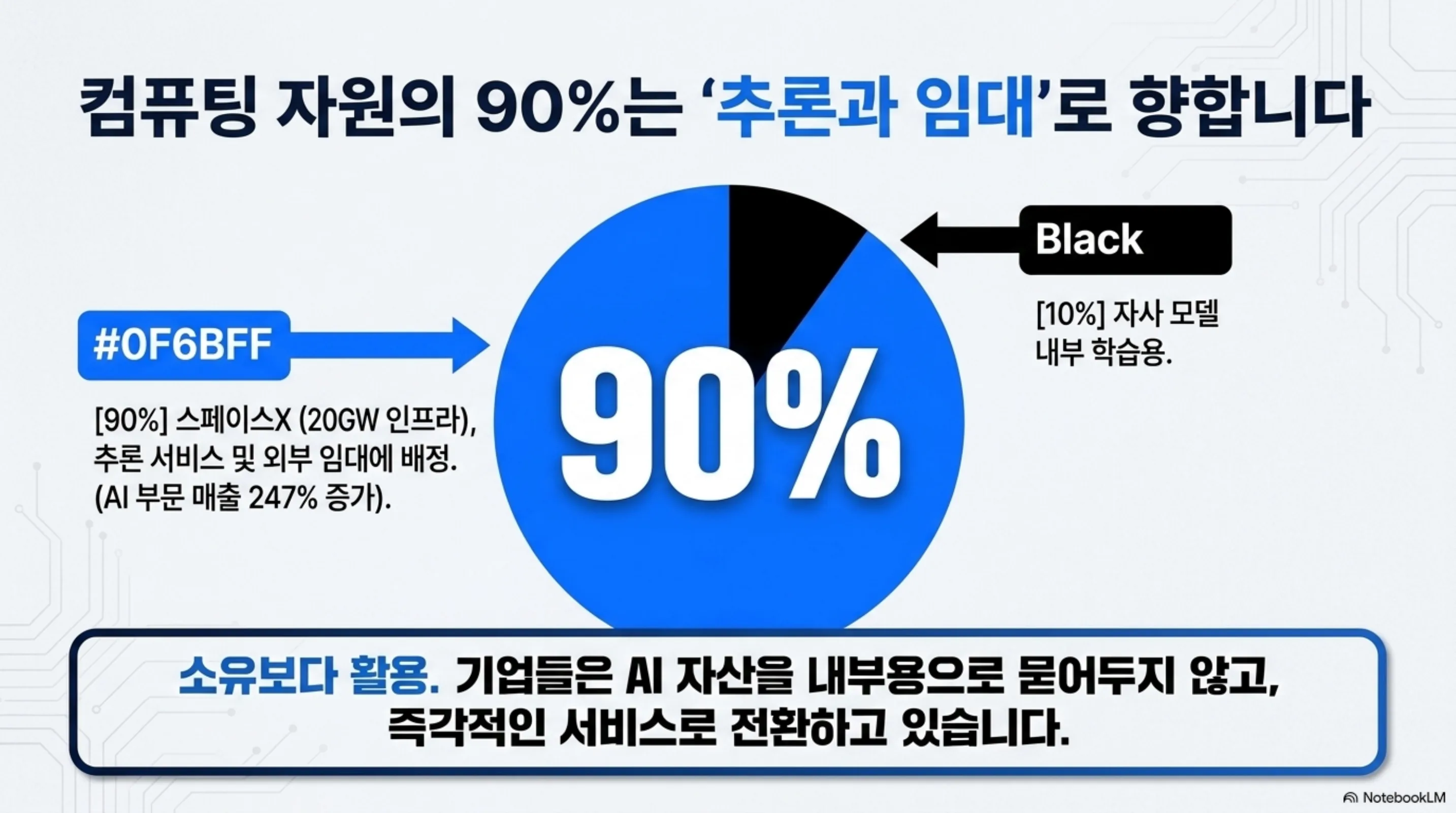 컴퓨팅 자원의 90%는 '추론과 임대'로 향합니다

#0F6BFF

[90%] 스페이스X (20GW 인프라), 추론 서비스 및 외부 임대에 배정. (AI 부문 매출 247% 증가).

90%

Black

[10%] 자사 모델 내부 학습용.

소유보다 활용. 기업들은 AI 자산을 내부용으로 묻어두지 않고, 즉각적인 서비스로 전환하고 있습니다.

NotebookLM